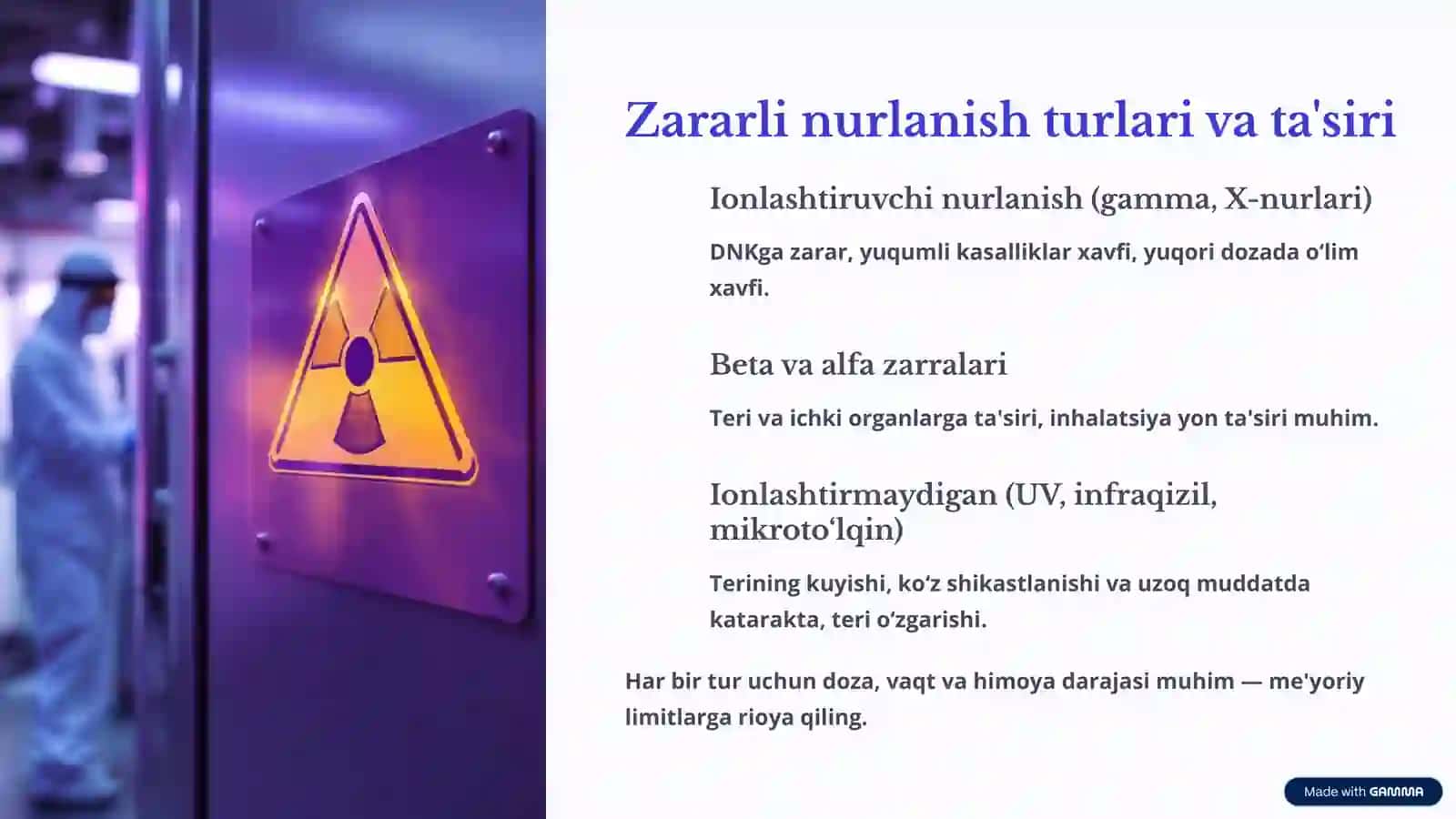 Zararli nurlanish turlari va ta'siri

Ionlashtiruvchi nurlanish (gamma, X-nurlari)

DNKga zarar, yuqumli kasalliklar xavfi, yuqori dozada o‘lim xavfi.

Beta va alfa zarralari

Teri va ichki organlarga ta'siri, inhalatsiya yon ta'siri muhim.

Ionlashtirmaydigan (UV, infraqizil, mikroto‘lqin)

Terining kuyishi, ko‘z shikastlanishi va uzoq muddatda katarakta, teri o‘zgarishi.

Har bir tur uchun doza, vaqt va himoya darajasi muhim — me'yoriy limitlarga rioya qiling.

Made with GAMMA